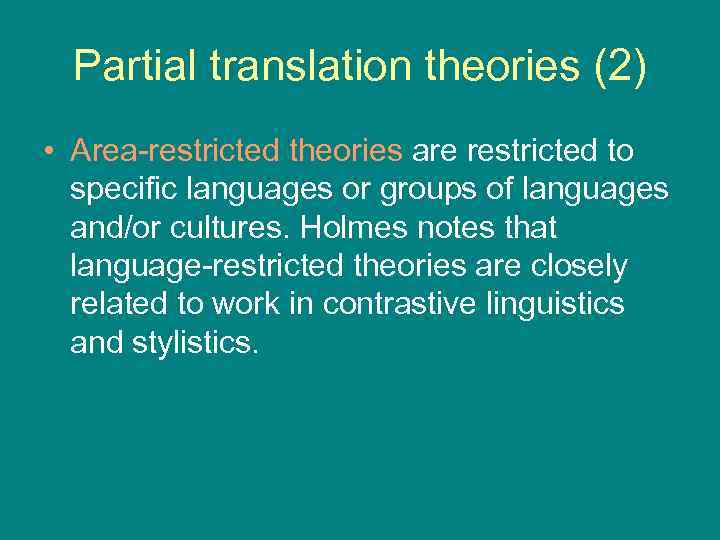 Partial translation theories (2)

• Area-restricted theories are restricted to specific languages or groups of languages and/or cultures. Holmes notes that language-restricted theories are closely related to work in contrastive linguistics and stylistics.